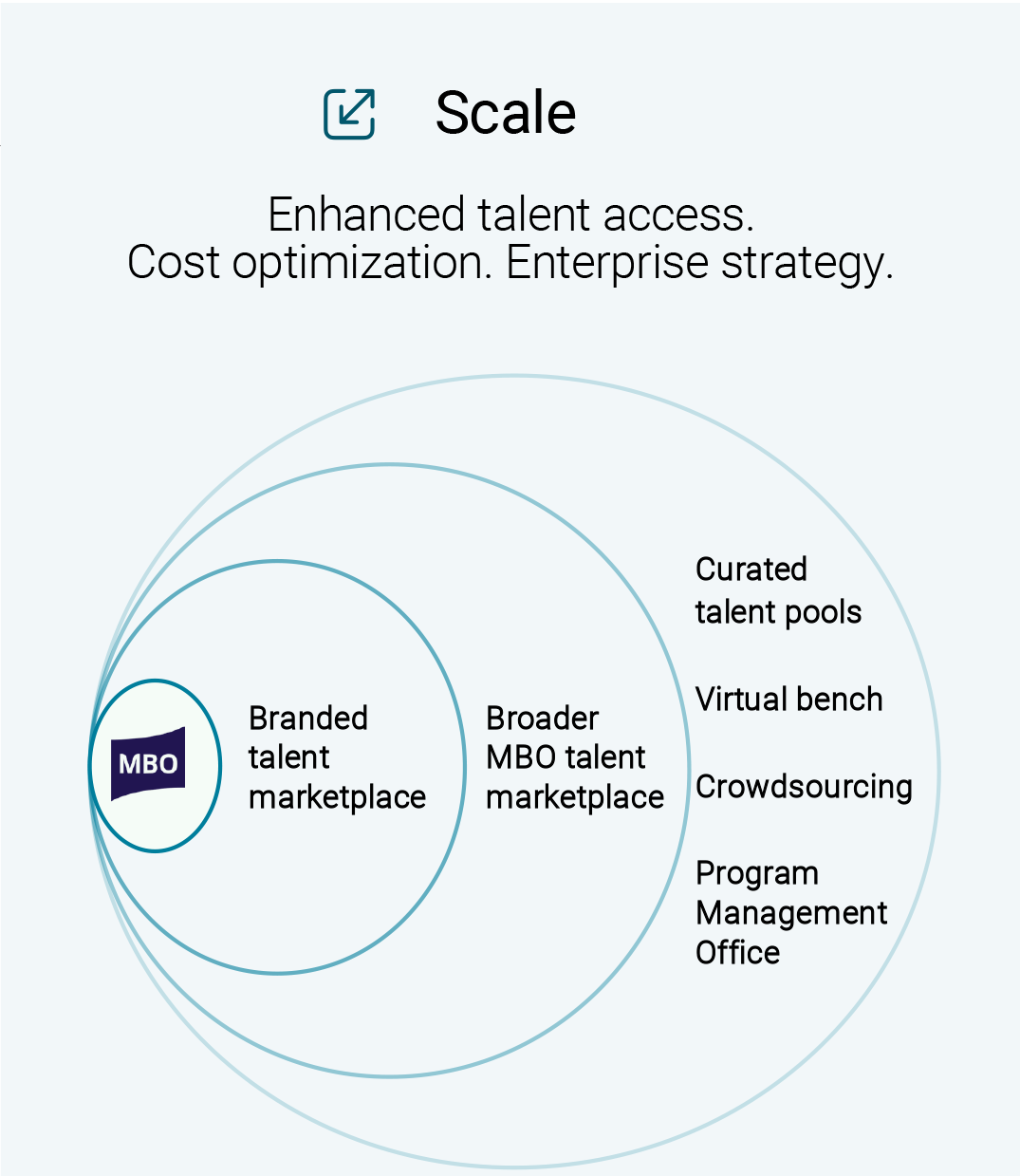 Scale

Enhanced talent access.
Cost optimization. Enterprise strategy.

MBO

Branded talent marketplace

Broader MBO talent marketplace

Curated talent pools

Virtual bench

Crowdsourcing

Program Management Office